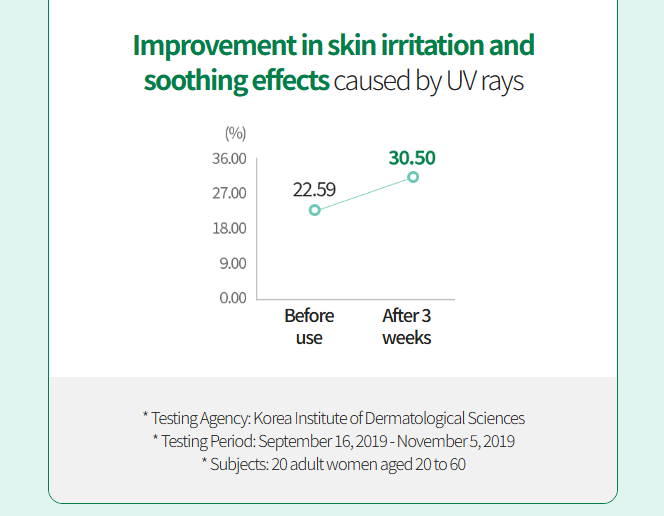 Improvement in skin irritation and soothing effects caused by UV rays

(%)
36.00
27.00
18.00
9.00
0.00

22.59
30.50

Before use
After 3 weeks

* Testing Agency: Korea Institute of Dermatological Sciences
* Testing Period: September 16, 2019 - November 5, 2019
* Subjects: 20 adult women aged 20 to 60